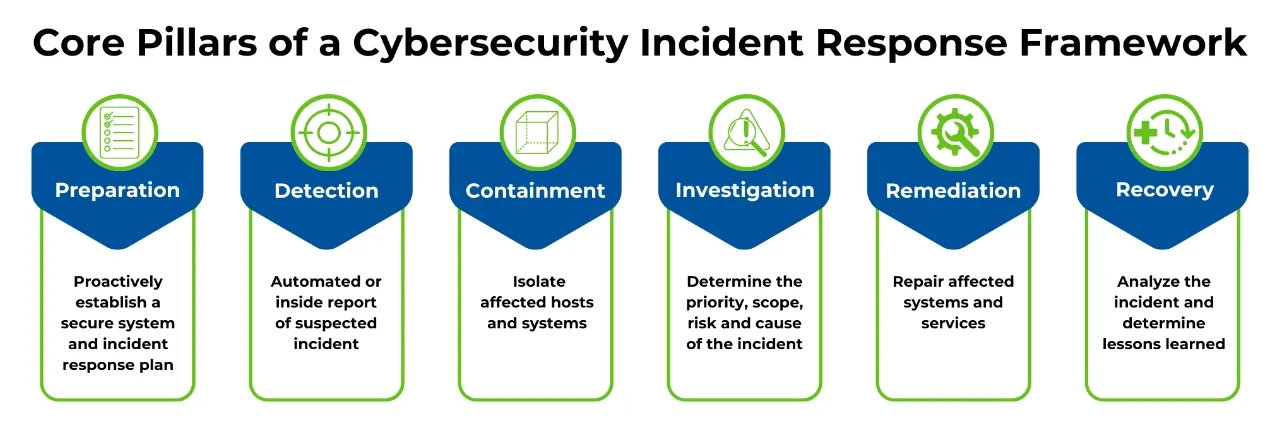 Core Pillars of a Cybersecurity Incident Response Framework

Preparation

Proactively establish a secure system and incident response plan

Detection

Automated or inside report of suspected incident

Containment

Isolate affected hosts and systems

Investigation

Determine the priority, scope, risk and cause of the incident

Remediation

Repair affected systems and services

Recovery

Analyze the incident and determine lessons learned